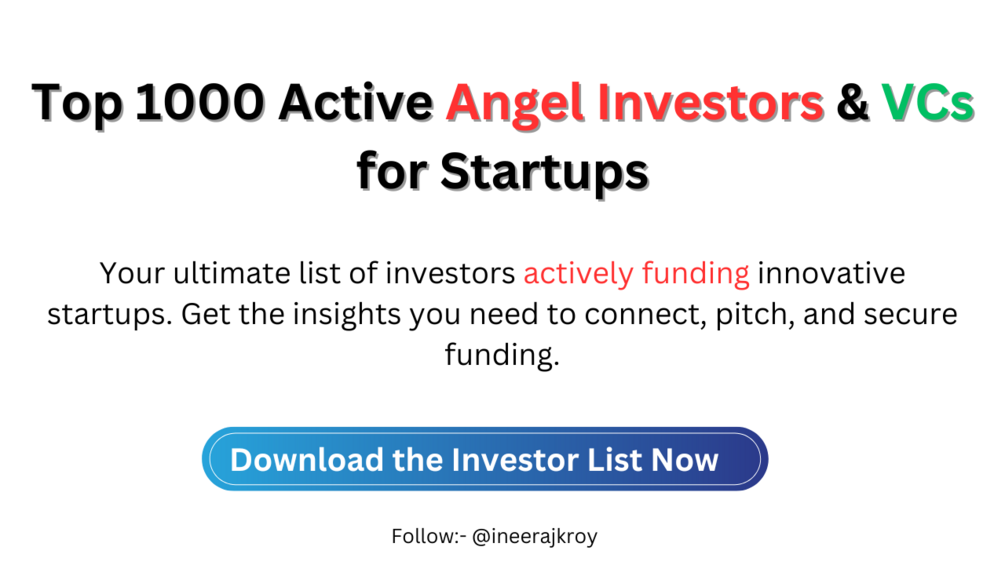 Top 1000 Active Angel Investors & VCs for Startups

Your ultimate list of investors actively funding innovative startups. Get the insights you need to connect, pitch, and secure funding.

Download the Investor List Now

Follow:- @ineerajkroy